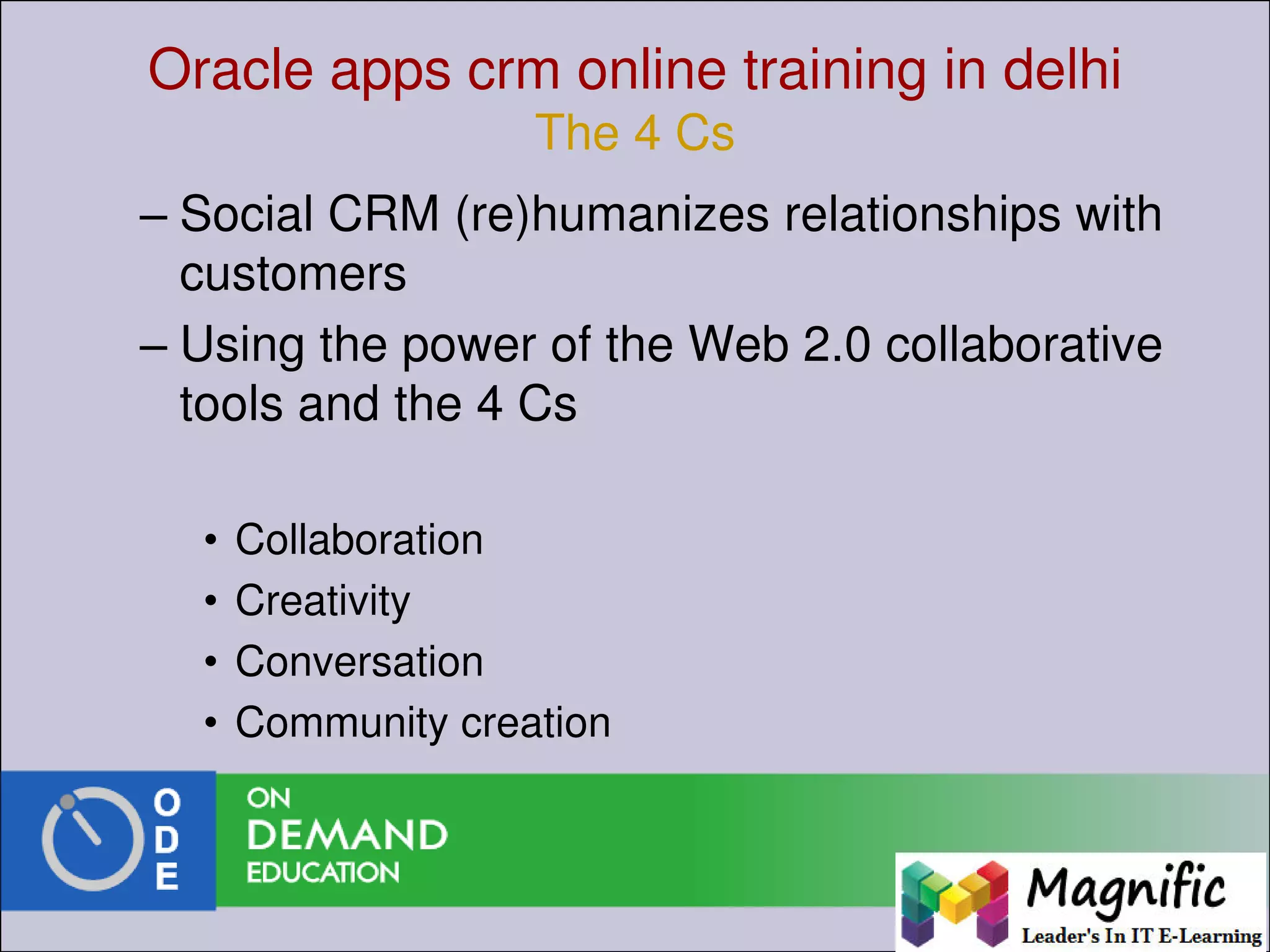 Oracle apps crm online training in delhi
The 4 Cs

– Social CRM (re)humanizes relationships with customers
– Using the power of the Web 2.0 collaborative tools and the 4 Cs

• Collaboration
• Creativity
• Conversation
• Community creation

O
D
E

ON
DEMAND
EDUCATION

Magnific
Leader's In IT E-Learning